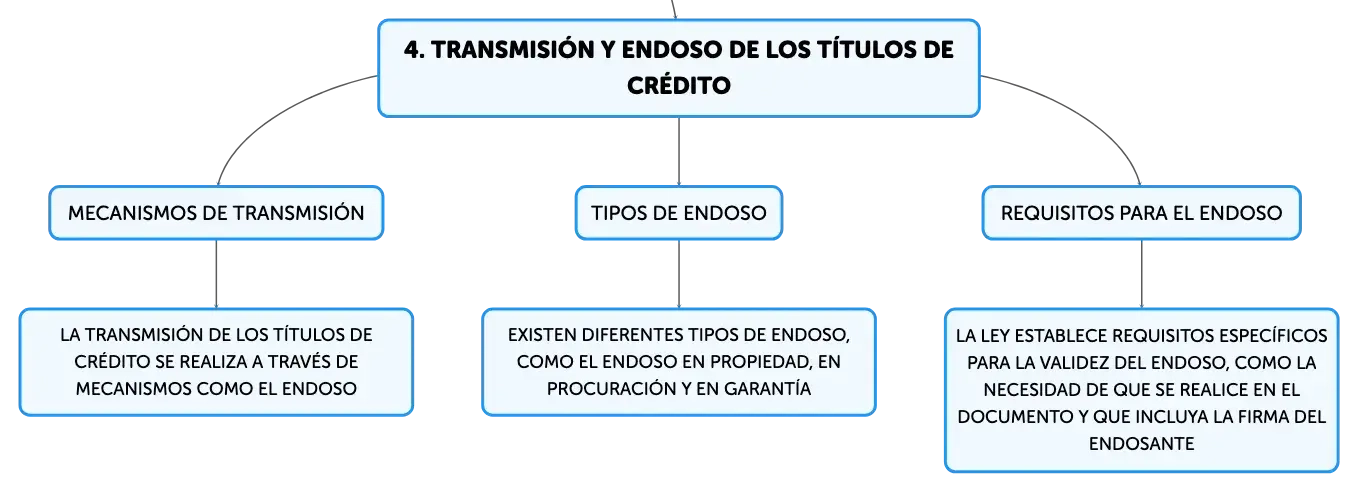 4. TRANSMISIÓN Y ENDOSO DE LOS TÍTULOS DE CRÉDITO

MECANISMOS DE TRANSMISIÓN

LA TRANSMISIÓN DE LOS TÍTULOS DE CRÉDITO SE REALIZA A TRAVÉS DE MECANISMOS COMO EL ENDOSO

TIPOS DE ENDOSO

EXISTEN DIFERENTES TIPOS DE ENDOSO, COMO EL ENDOSO EN PROPIEDAD, EN PROCURACIÓN Y EN GARANTÍA

REQUISITOS PARA EL ENDOSO

LA LEY ESTABLECE REQUISITOS ESPECÍFICOS PARA LA VALIDEZ DEL ENDOSO, COMO LA NECESIDAD DE QUE SE REALICE EN EL DOCUMENTO Y QUE INCLUYA LA FIRMA DEL ENDOSANTE